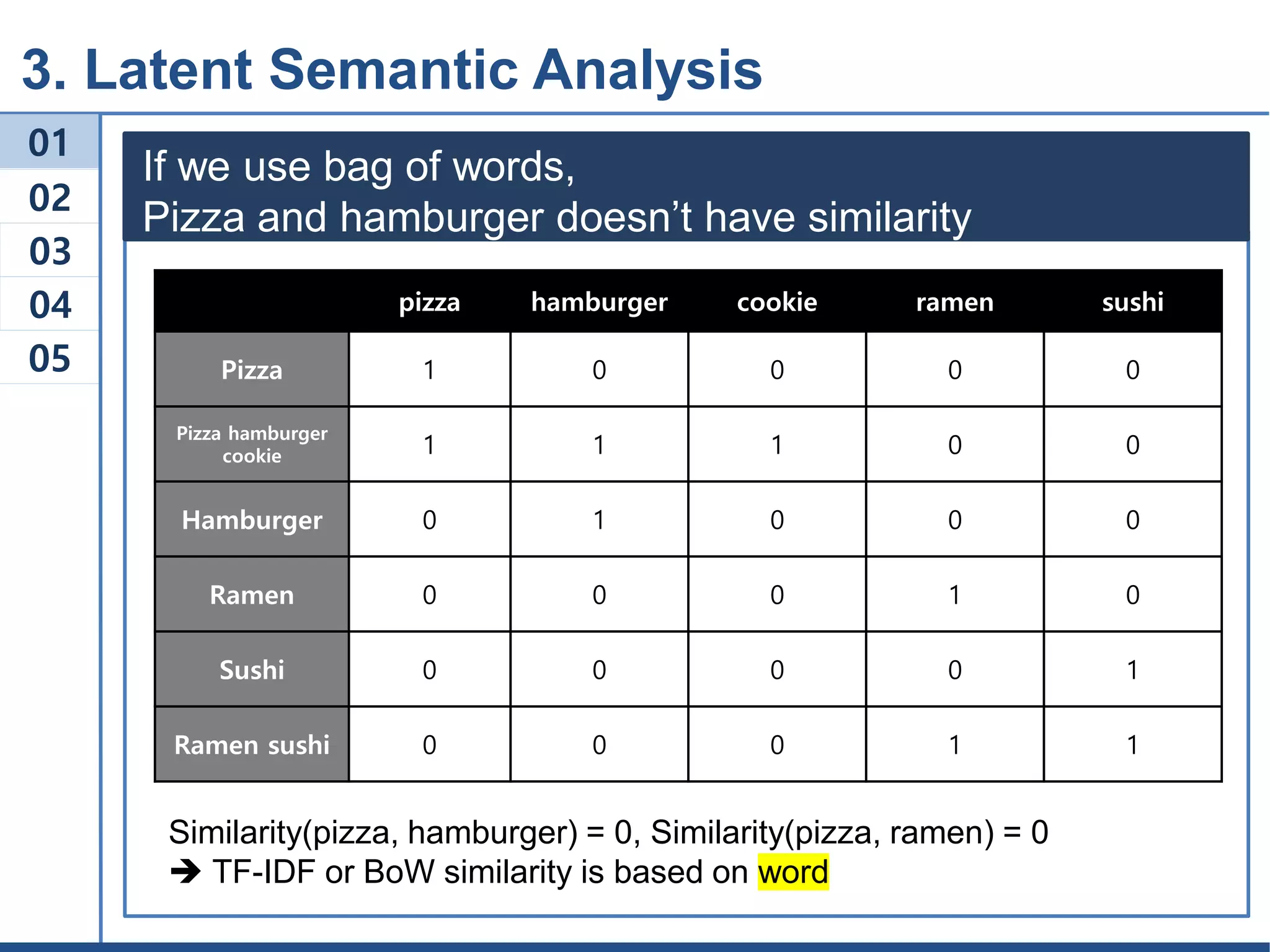 3. Latent Semantic Analysis

01
02
03
04
05

If we use bag of words,
Pizza and hamburger doesn’t have similarity

| | pizza | hamburger | cookie | ramen | sushi |
|---|---|---|---|---|---|
| Pizza | 1 | 0 | 0 | 0 | 0 |
| Pizza hamburger cookie | 1 | 1 | 1 | 0 | 0 |
| Hamburger | 0 | 1 | 0 | 0 | 0 |
| Ramen | 0 | 0 | 0 | 1 | 0 |
| Sushi | 0 | 0 | 0 | 0 | 1 |
| Ramen sushi | 0 | 0 | 0 | 1 | 1 |

Similarity(pizza, hamburger) = 0, Similarity(pizza, ramen) = 0
➔ TF-IDF or BoW similarity is based on word